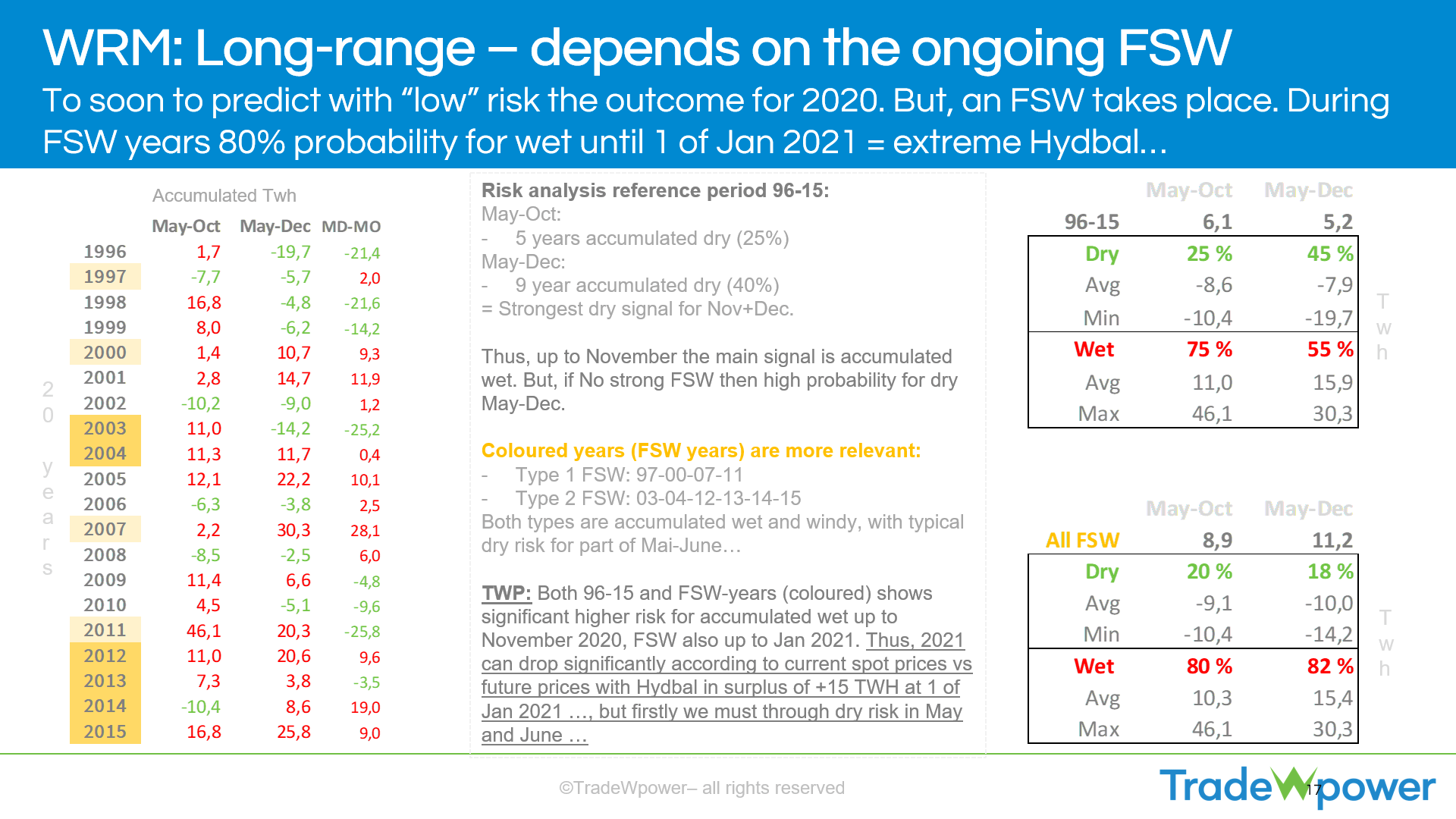 WRM: Long-range – depends on the ongoing FSW

To soon to predict with "low" risk the outcome for 2020. But, an FSW takes place. During FSW years 80% probability for wet until 1 of Jan 2021 = extreme Hydbal...

Accumulated Twh

20 years

| | May-Oct | May-Dec | MD-MO |
|---|---|---|---|
| 1996 | 1,7 | -19,7 | -21,4 |
| 1997 | -7,7 | -5,7 | 2,0 |
| 1998 | 16,8 | -4,8 | -21,6 |
| 1999 | 8,0 | -6,2 | -14,2 |
| 2000 | 1,4 | 10,7 | 9,3 |
| 2001 | 2,8 | 14,7 | 11,9 |
| 2002 | -10,2 | -9,0 | 1,2 |
| 2003 | 11,0 | -14,2 | -25,2 |
| 2004 | 11,3 | 11,7 | 0,4 |
| 2005 | 12,1 | 22,2 | 10,1 |
| 2006 | -6,3 | -3,8 | 2,5 |
| 2007 | 2,2 | 30,3 | 28,1 |
| 2008 | -8,5 | -2,5 | 6,0 |
| 2009 | 11,4 | 6,6 | -4,8 |
| 2010 | 4,5 | -5,1 | -9,6 |
| 2011 | 46,1 | 20,3 | -25,8 |
| 2012 | 11,0 | 20,6 | 9,6 |
| 2013 | 7,3 | 3,8 | -3,5 |
| 2014 | -10,4 | 8,6 | 19,0 |
| 2015 | 16,8 | 25,8 | 9,0 |

Risk analysis reference period 96-15:
May-Oct:
- 5 years accumulated dry (25%)
May-Dec:
- 9 year accumulated dry (40%)
= Strongest dry signal for Nov+Dec.

Thus, up to November the main signal is accumulated wet. But, if No strong FSW then high probability for dry May-Dec.

Coloured years (FSW years) are more relevant:
- Type 1 FSW: 97-00-07-11
- Type 2 FSW: 03-04-12-13-14-15
Both types are accumulated wet and windy, with typical dry risk for part of Mai-June…

TWP: Both 96-15 and FSW-years (coloured) shows significant higher risk for accumulated wet up to November 2020, FSW also up to Jan 2021. Thus, 2021 can drop significantly according to current spot prices vs future prices with Hydbal in surplus of +15 TWH at 1 of Jan 2021 …, but firstly we must through dry risk in May and June …

| | May-Oct | May-Dec |
|---|---|---|
| 96-15 | 6,1 | 5,2 |
| Dry | 25 % | 45 % |
| Avg | -8,6 | -7,9 |
| Min | -10,4 | -19,7 |
| Wet | 75 % | 55 % |
| Avg | 11,0 | 15,9 |
| Max | 46,1 | 30,3 |

Twh

| | May-Oct | May-Dec |
|---|---|---|
| All FSW | 8,9 | 11,2 |
| Dry | 20 % | 18 % |
| Avg | -9,1 | -10,0 |
| Min | -10,4 | -14,2 |
| Wet | 80 % | 82 % |
| Avg | 10,3 | 15,4 |
| Max | 46,1 | 30,3 |

Twh

©TradeWpower– all rights reserved

TradeWpower 17